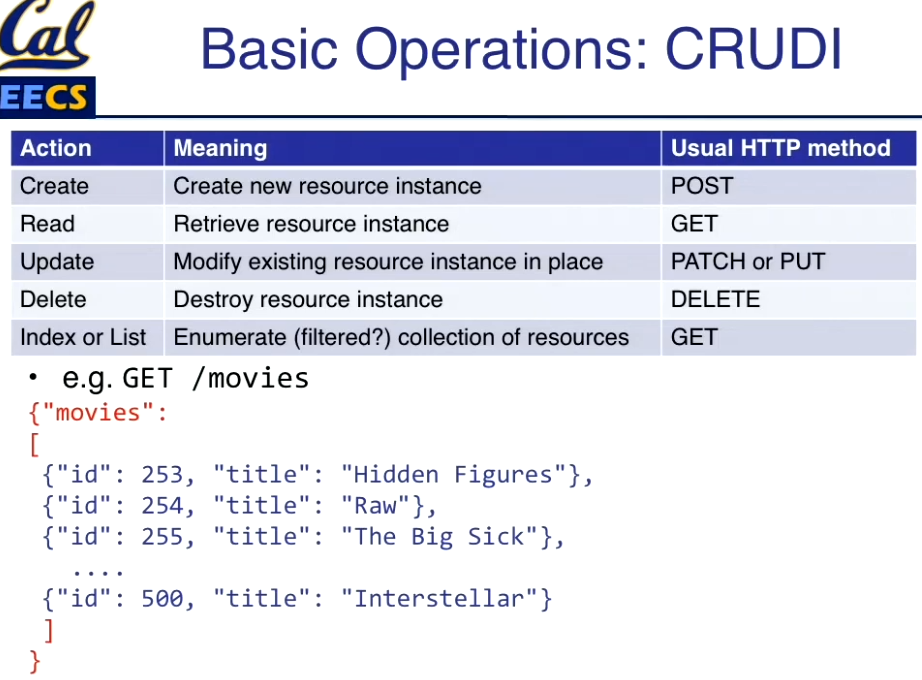 Cal
EECS

Basic Operations: CRUDI

| Action | Meaning | Usual HTTP method |
|---|---|---|
| Create | Create new resource instance | POST |
| Read | Retrieve resource instance | GET |
| Update | Modify existing resource instance in place | PATCH or PUT |
| Delete | Destroy resource instance | DELETE |
| Index or List | Enumerate (filtered?) collection of resources | GET |

• e.g. GET /movies
{"movies":
[
{"id": 253, "title": "Hidden Figures"},
{"id": 254, "title": "Raw"},
{"id": 255, "title": "The Big Sick"},
....
{"id": 500, "title": "Interstellar"}
]
}